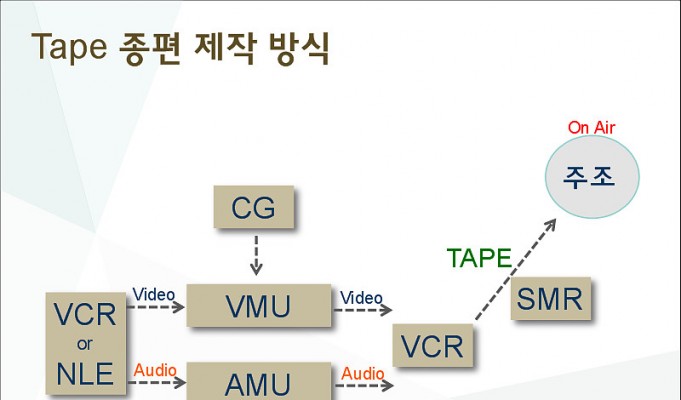 Tape 종편 제작 방식

On Air

주조

CG

TAPE

SMR

VCR
or
NLE

Video

VMU

Video

VCR

Audio

AMU

Audio